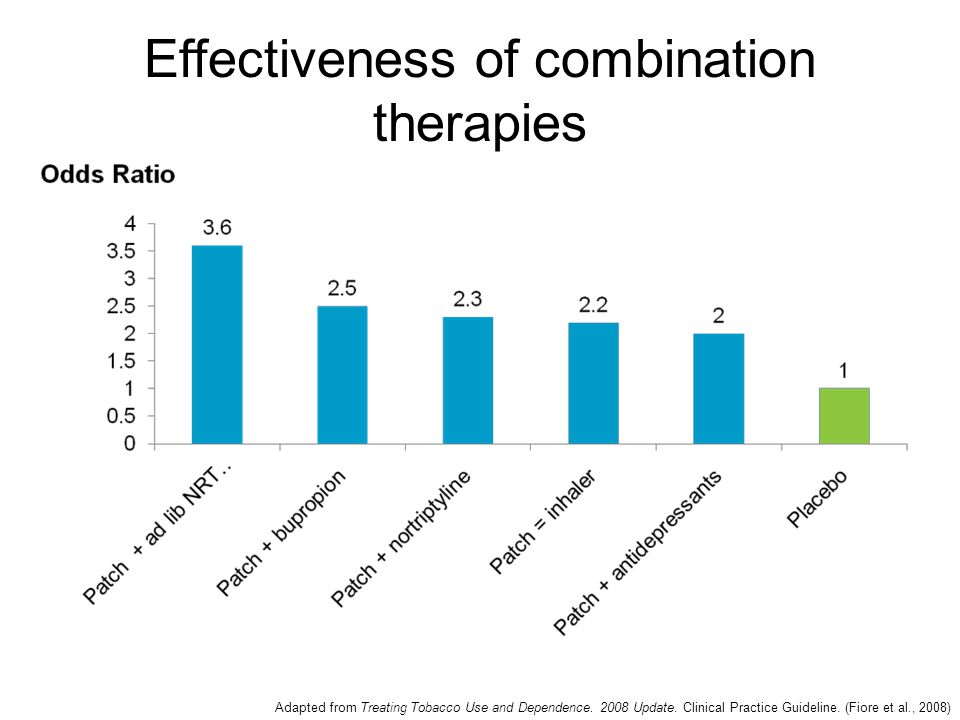 Effectiveness of combination therapies

Odds Ratio

4
3.5
3
2.5
2
1.5
1
0.5
0

3.6
2.5
2.3
2.2
2
1

Patch + ad lib NRT ..
Patch + bupropion
Patch + nortriptyline
Patch = inhaler
Patch + antidepressants
Placebo

Adapted from Treating Tobacco Use and Dependence. 2008 Update. Clinical Practice Guideline. (Fiore et al., 2008)